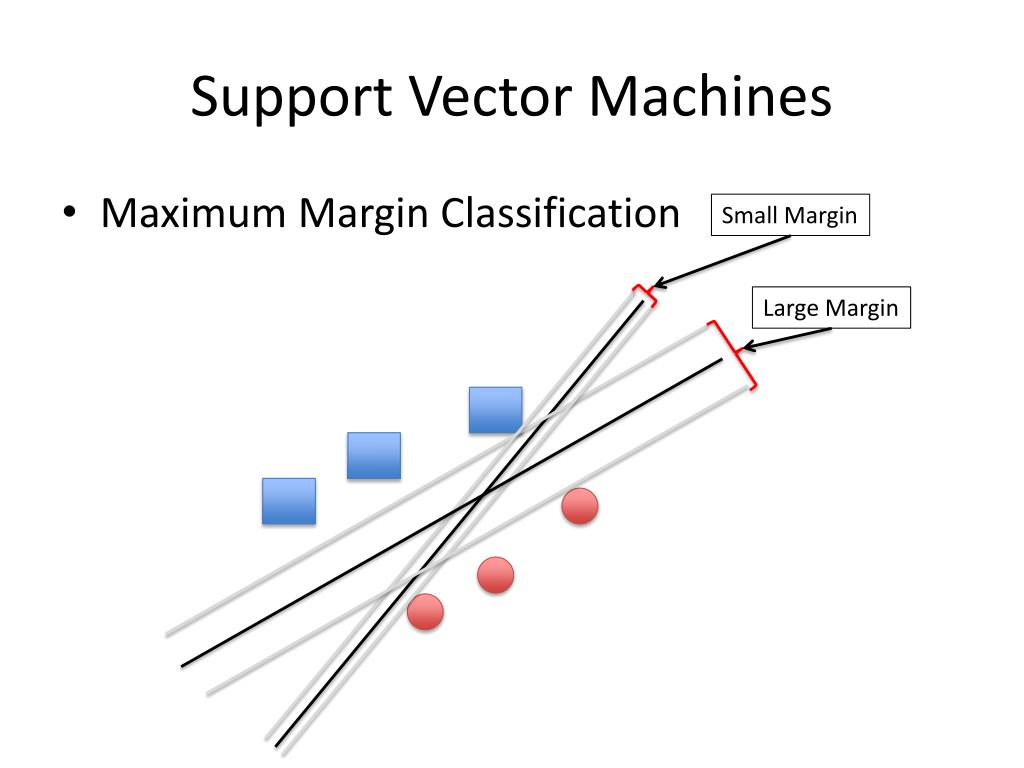 Support Vector Machines

• Maximum Margin Classification

Small Margin

Large Margin